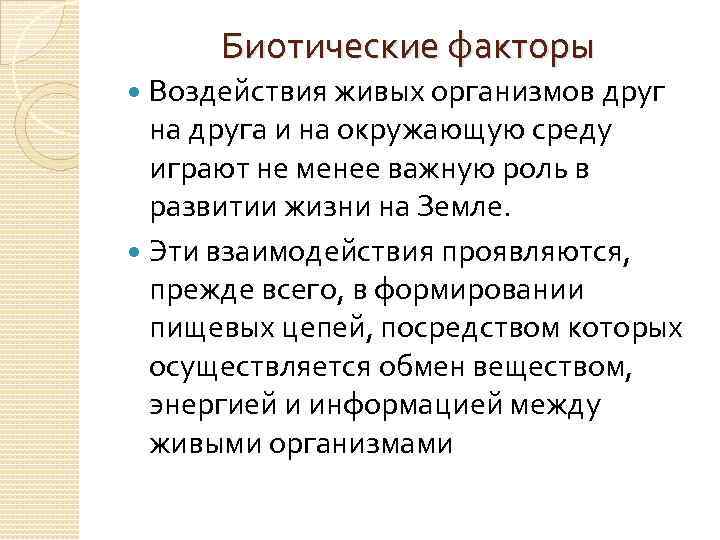 Биотические факторы

Воздействия живых организмов друг на друга и на окружающую среду играют не менее важную роль в развитии жизни на Земле.

Эти взаимодействия проявляются, прежде всего, в формировании пищевых цепей, посредством которых осуществляется обмен веществом, энергией и информацией между живыми организмами